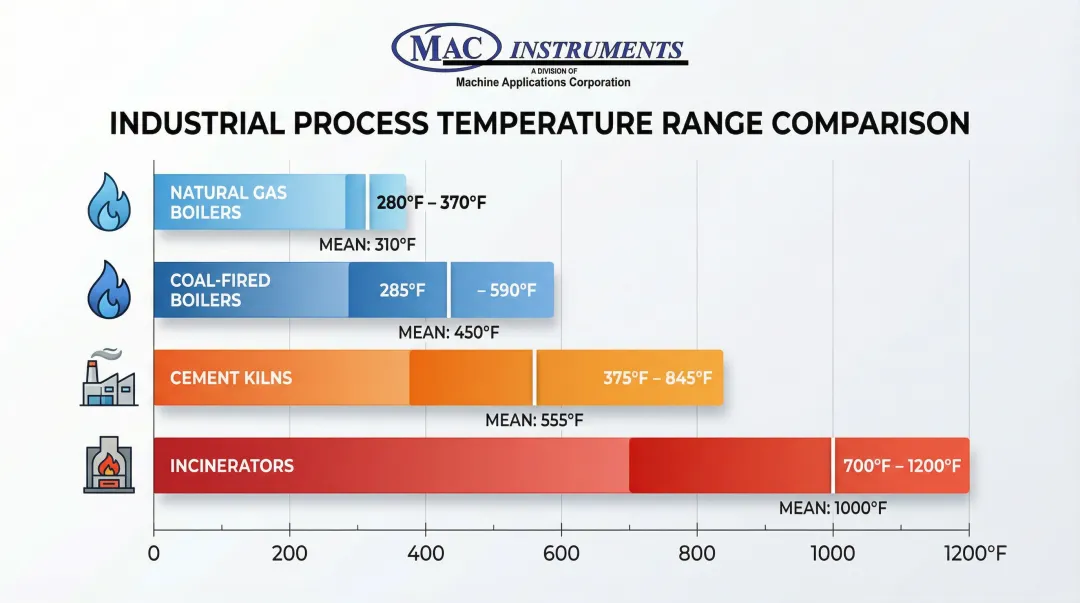 MAC INSTRUMENTS
A DIVISION OF
Machine Applications Corporation

INDUSTRIAL PROCESS TEMPERATURE RANGE COMPARISON

NATURAL GAS BOILERS
280°F – 370°F
MEAN: 310°F

COAL-FIRED BOILERS
285°F
– 590°F
MEAN: 450°F

CEMENT KILNS
375°F – 845°F
MEAN: 555°F

INCINERATORS
700°F – 1200°F
MEAN: 1000°F

0
200
400
600
800
1000
1200°F